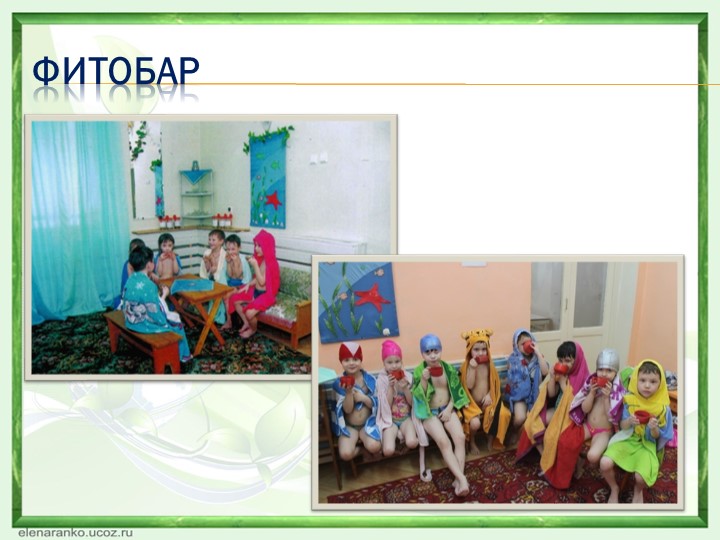 ФИТОБАР

elenaranko.ucoz.ru